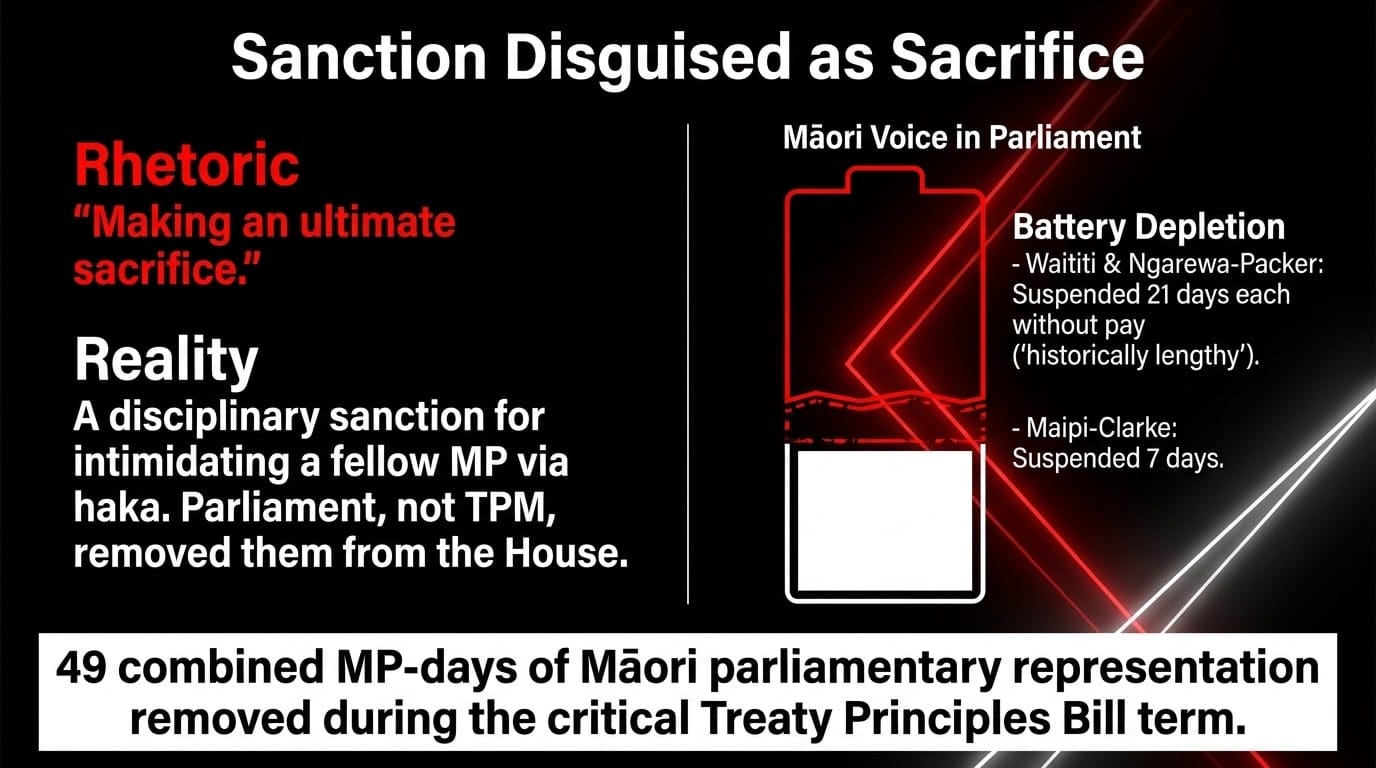 Sanction Disguised as Sacrifice

Rhetoric
“Making an ultimate sacrifice.”

Reality
A disciplinary sanction for intimidating a fellow MP via haka. Parliament, not TPM, removed them from the House.

Māori Voice in Parliament

Battery Depletion
- Waititi & Ngarewa-Packer: Suspended 21 days each without pay (‘historically lengthy’).

- Maipi-Clarke: Suspended 7 days.

49 combined MP-days of Māori parliamentary representation removed during the critical Treaty Principles Bill term.